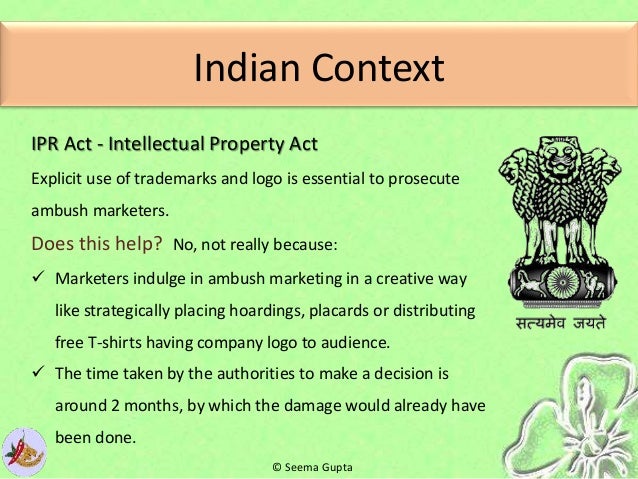 Indian Context

IPR Act - Intellectual Property Act

Explicit use of trademarks and logo is essential to prosecute ambush marketers.

Does this help? No, not really because:

✓ Marketers indulge in ambush marketing in a creative way like strategically placing hoardings, placards or distributing free T-shirts having company logo to audience.

✓ The time taken by the authorities to make a decision is around 2 months, by which the damage would already have been done.

सत्यमेव जयते

© Seema Gupta